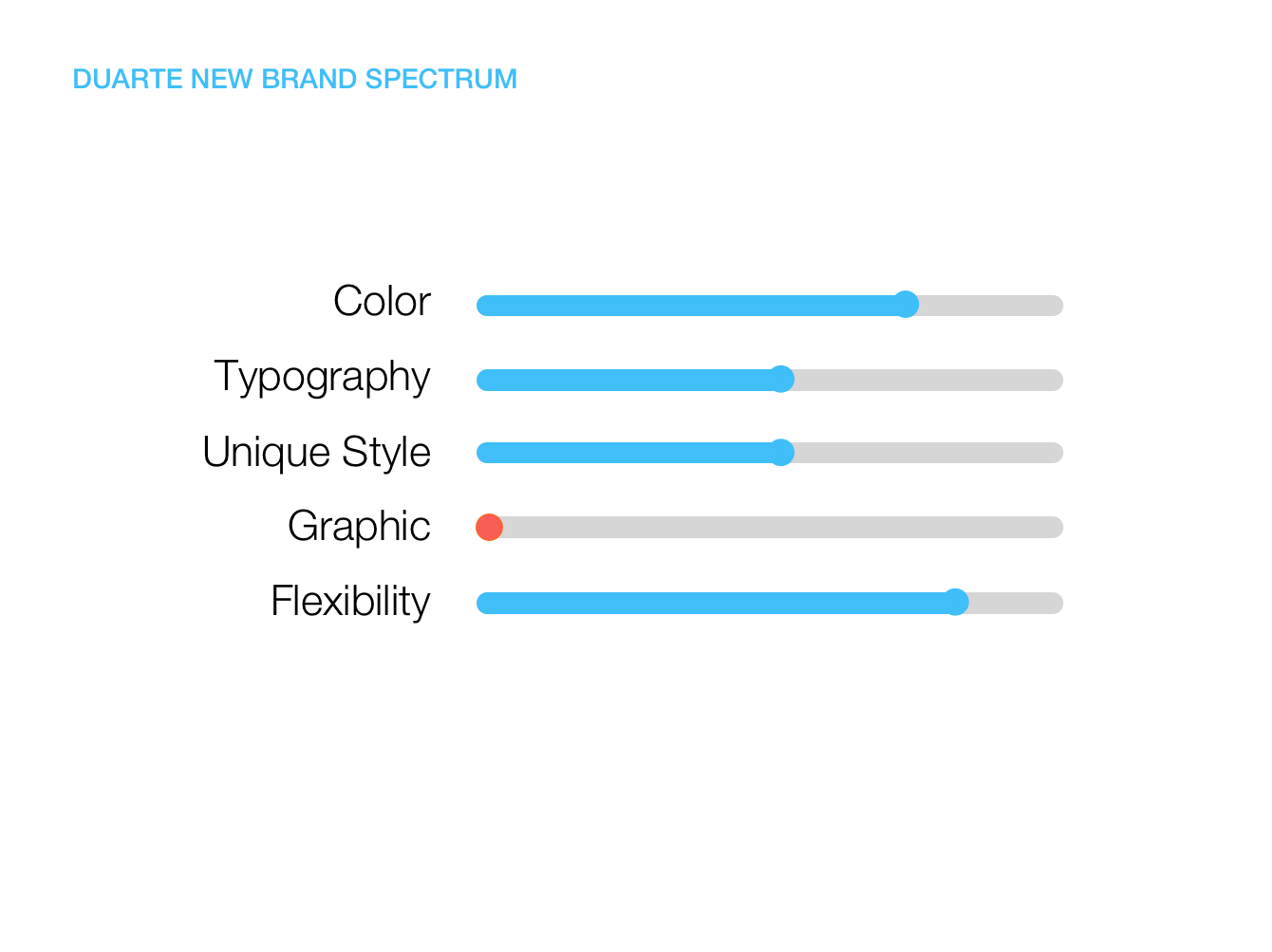 DUARTE NEW BRAND SPECTRUM

Color

Typography

Unique Style

Graphic

Flexibility